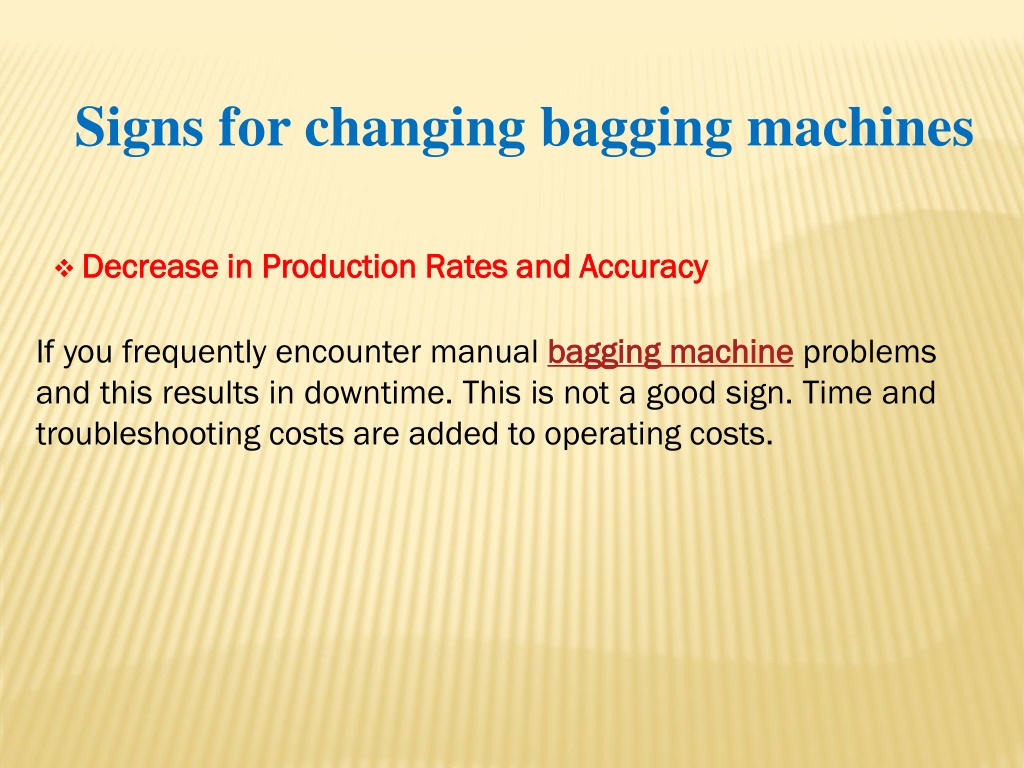 Signs for changing bagging machines

❖ Decrease in Production Rates and Accuracy

If you frequently encounter manual bagging machine problems and this results in downtime. This is not a good sign. Time and troubleshooting costs are added to operating costs.